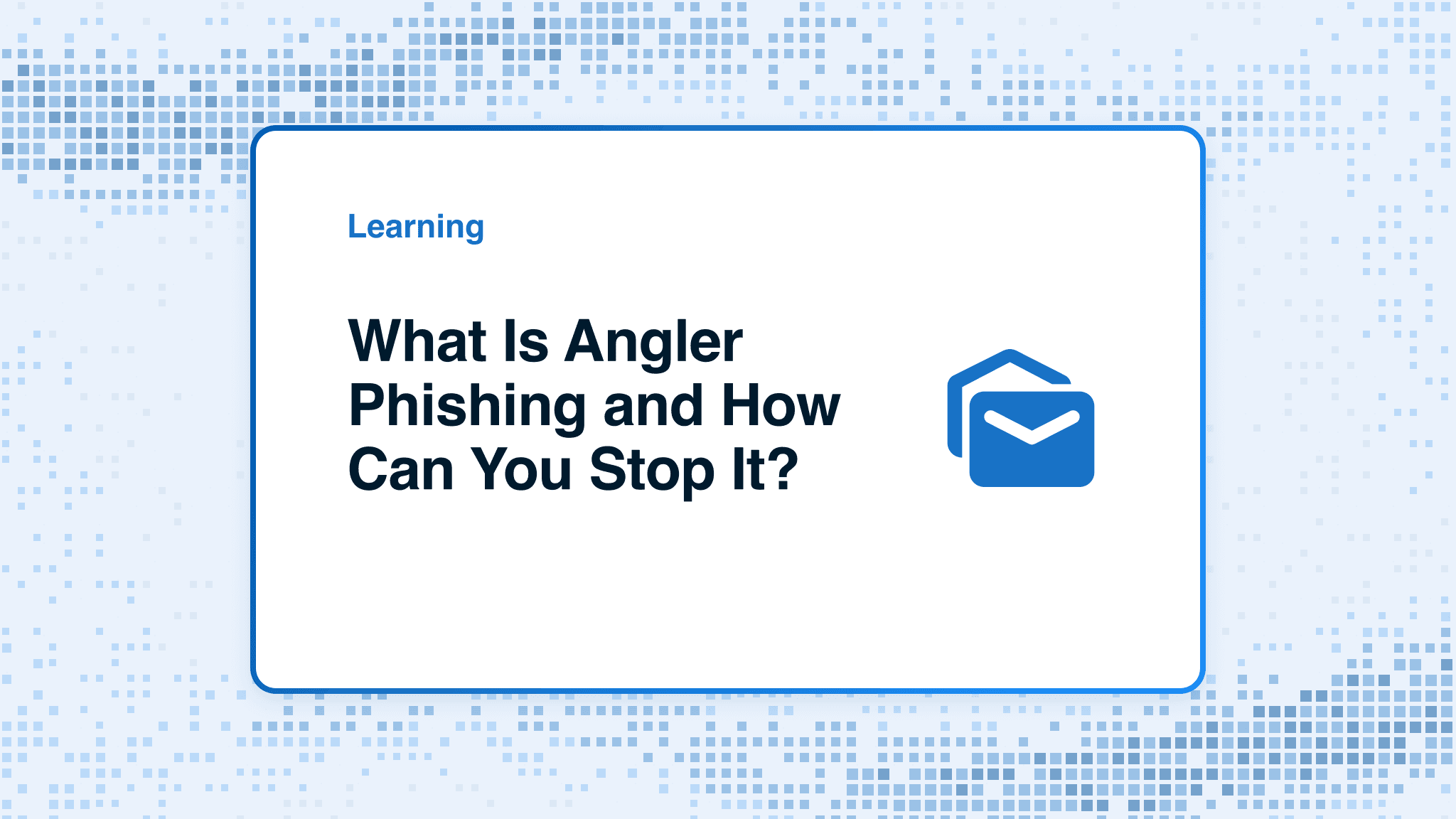 Learning

What Is Angler Phishing and How Can You Stop It?